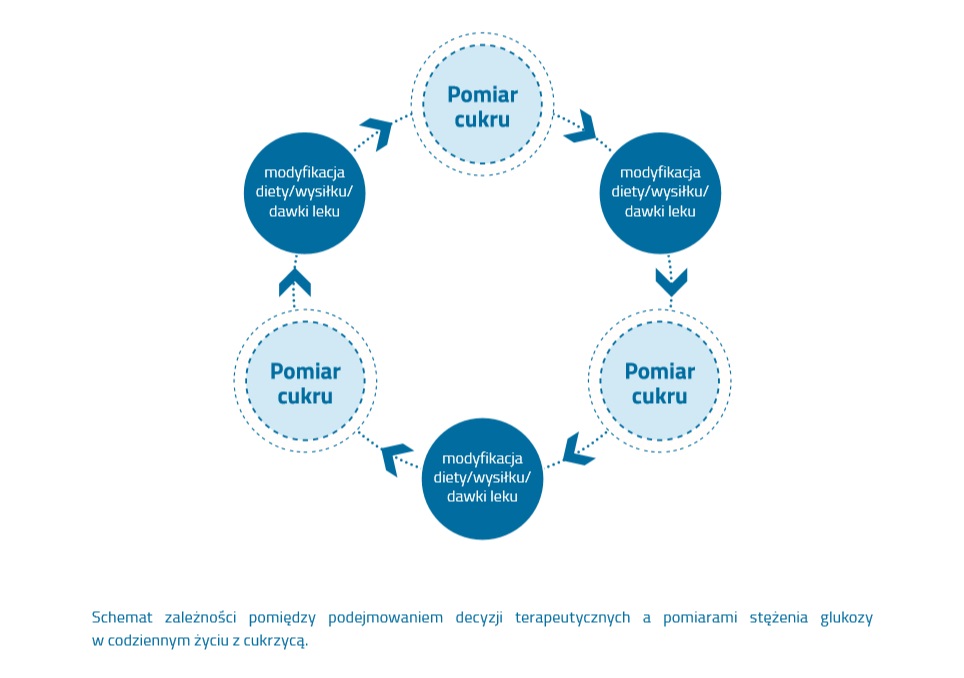 Pomiar cukru

modyfikacja diety/wysiłku/ dawki leku

Pomiar cukru

modyfikacja diety/wysiłku/ dawki leku

Pomiar cukru

modyfikacja diety/wysiłku/ dawki leku

Schemat zależności pomiędzy podejmowaniem decyzji terapeutycznych a pomiarami stężenia glukozy w codziennym życiu z cukrzycą.